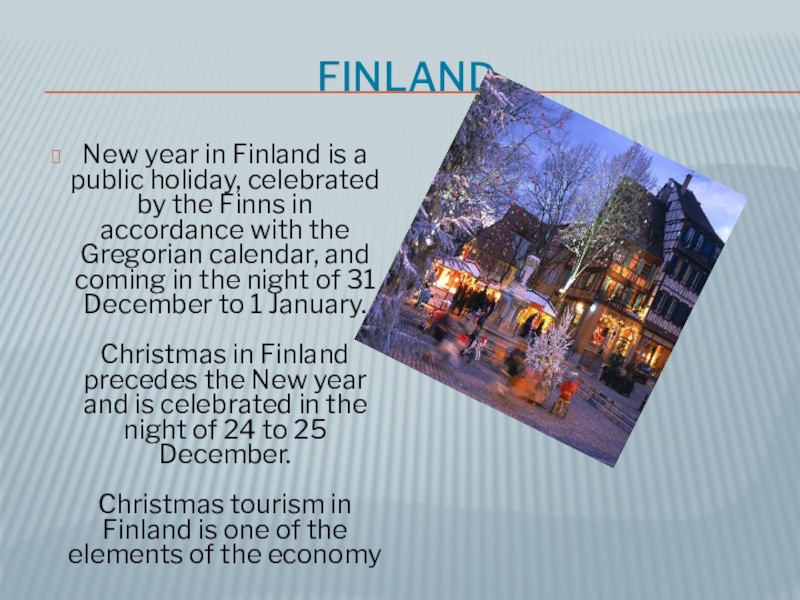 FINLAND

New year in Finland is a public holiday, celebrated by the Finns in accordance with the Gregorian calendar, and coming in the night of 31 December to 1 January.

Christmas in Finland precedes the New year and is celebrated in the night of 24 to 25 December.

Christmas tourism in Finland is one of the elements of the economy